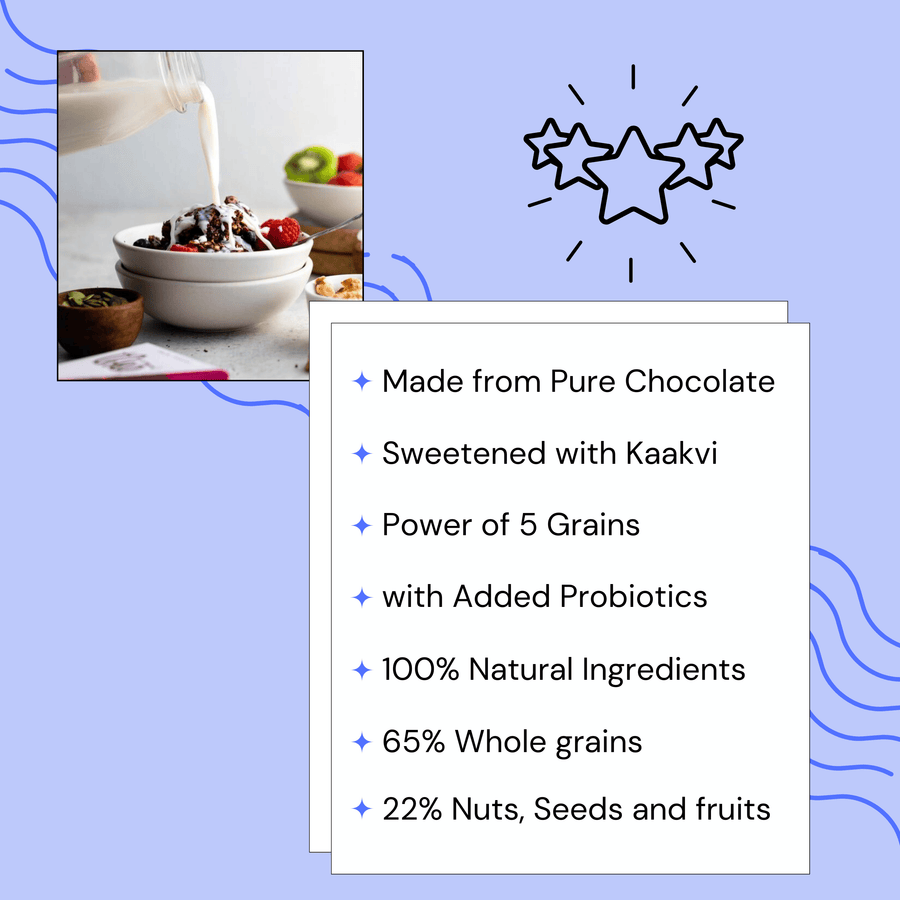 ✦ Made from Pure Chocolate

✦ Sweetened with Kaakvi

✦ Power of 5 Grains

✦ with Added Probiotics

✦ 100% Natural Ingredients

✦ 65% Whole grains

✦ 22% Nuts, Seeds and fruits